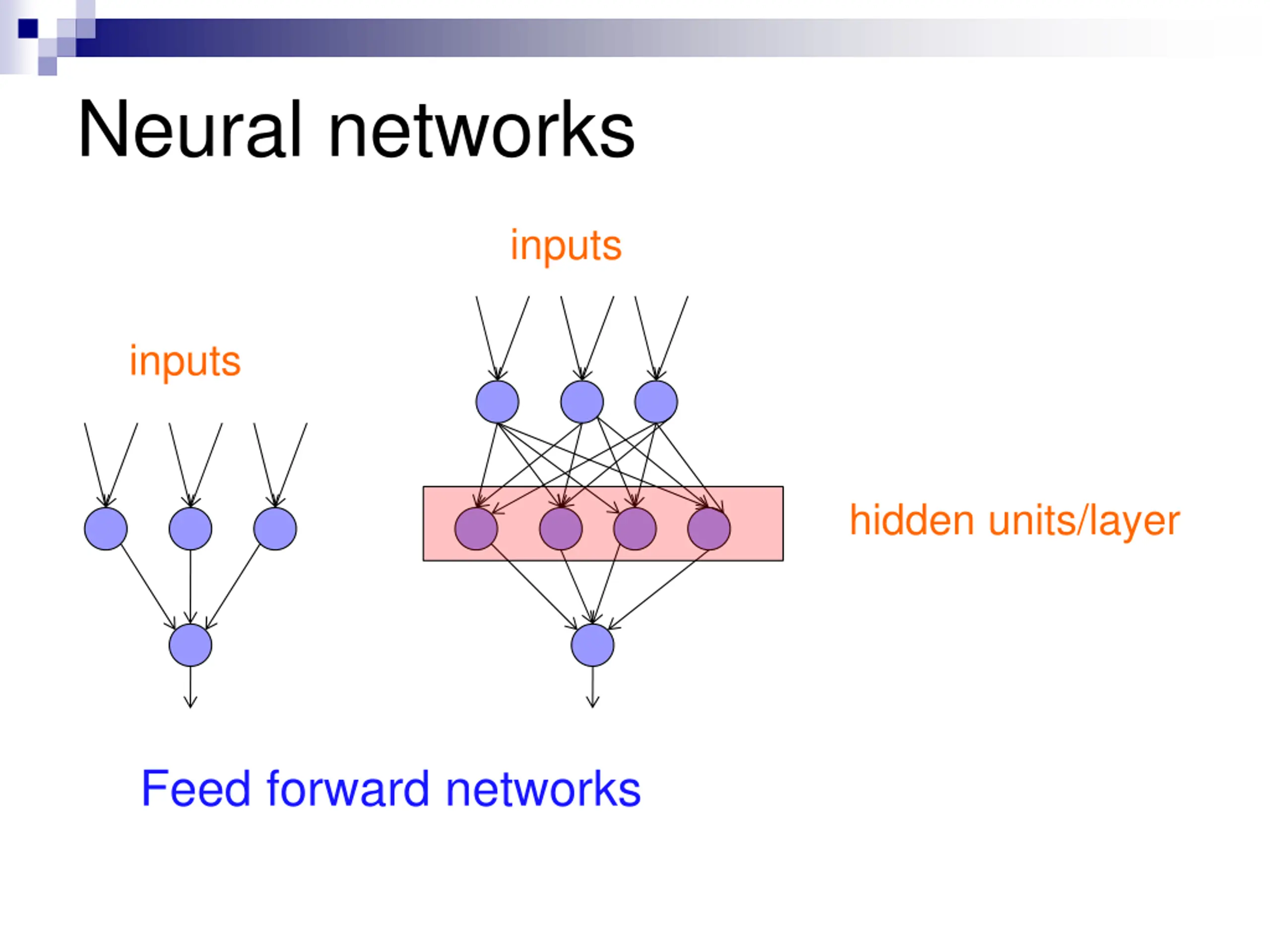 Neural networks

inputs

inputs

hidden units/layer

Feed forward networks